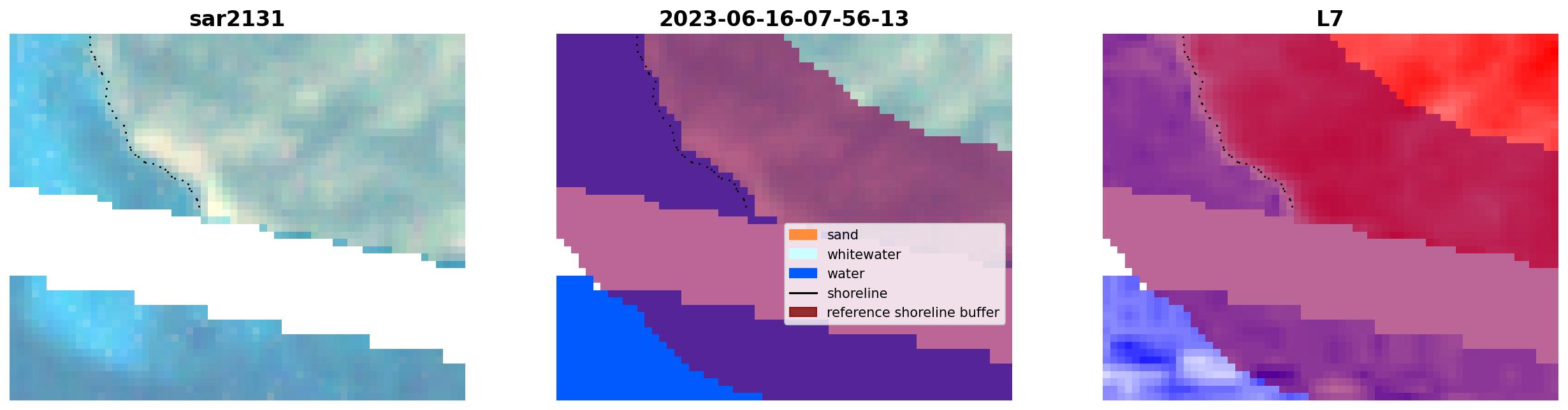 sar2131

2023-06-16-07-56-13

sand
whitewater
water
shoreline
reference shoreline buffer

L7